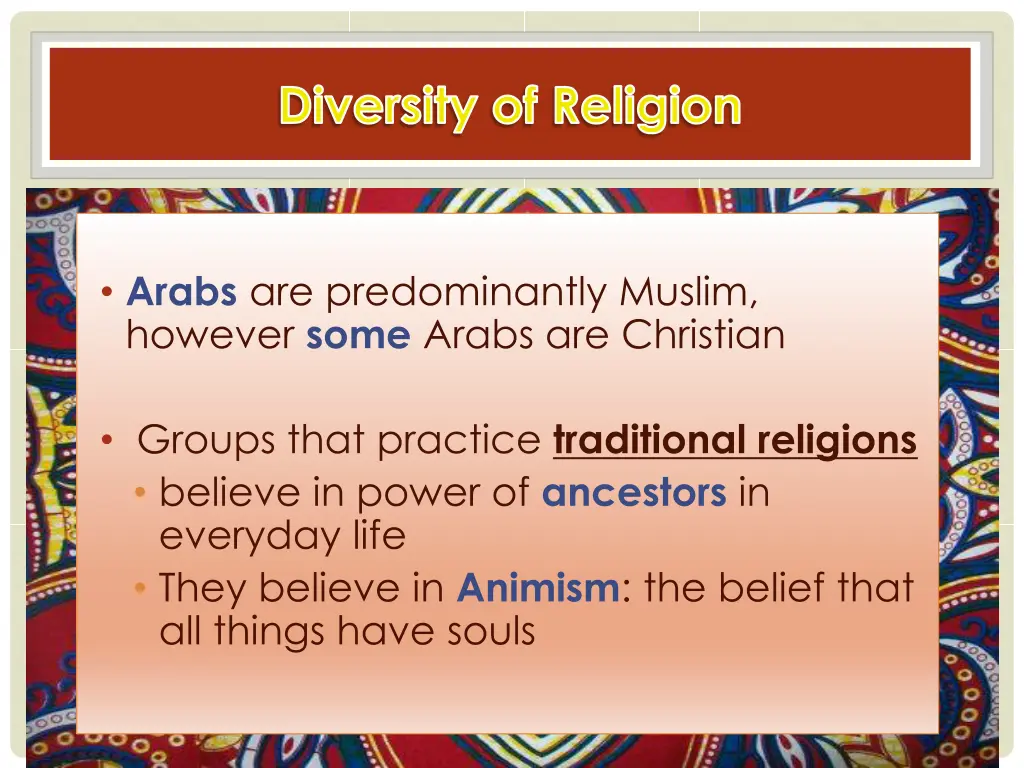 Diversity of Religion

• Arabs are predominantly Muslim, however some Arabs are Christian

• Groups that practice traditional religions
  • believe in power of ancestors in everyday life
  • They believe in Animism: the belief that all things have souls